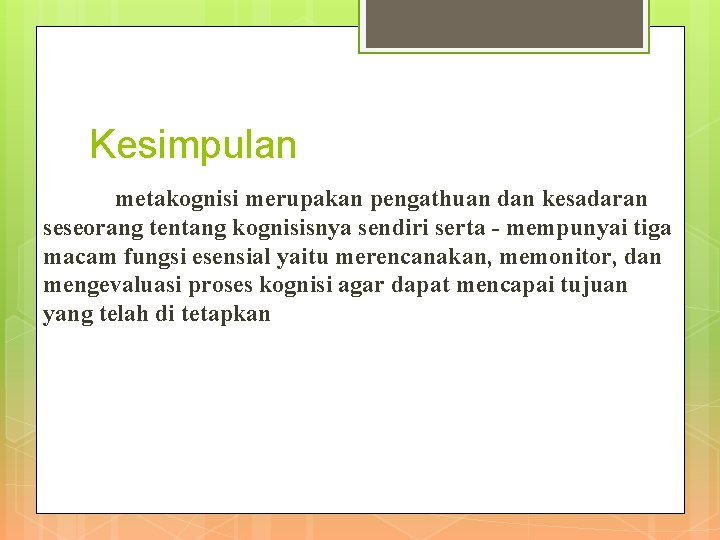 Kesimpulan

metakognisi merupakan pengathuan dan kesadaran seseorang tentang kognisisnya sendiri serta - mempunyai tiga macam fungsi esensial yaitu merencanakan, memonitor, dan mengevaluasi proses kognisi agar dapat mencapai tujuan yang telah di tetapkan